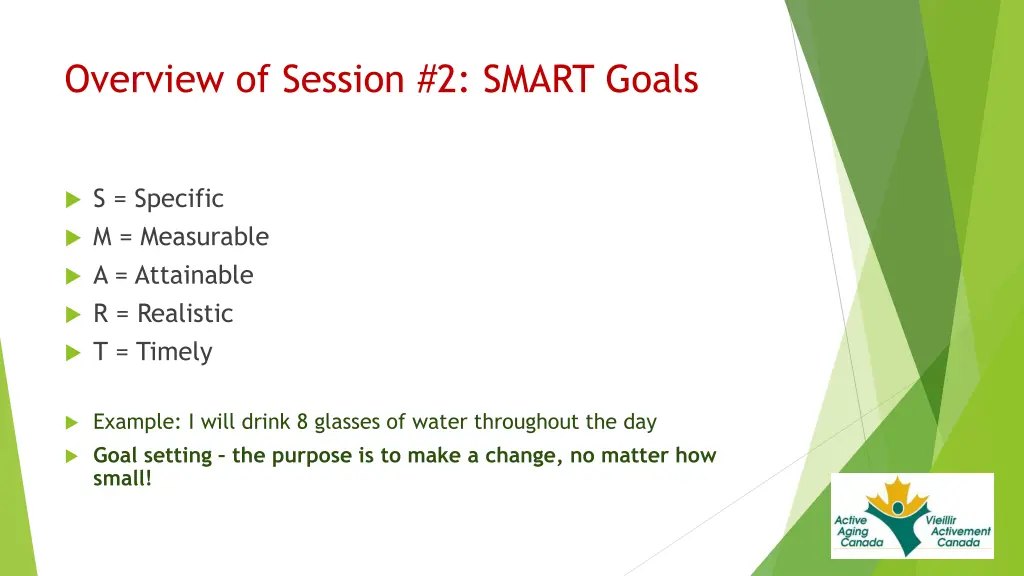 Overview of Session #2: SMART Goals

S = Specific
M = Measurable
A = Attainable
R = Realistic
T = Timely

Example: I will drink 8 glasses of water throughout the day
Goal setting – the purpose is to make a change, no matter how small!

Active Aging Canada
Vieillir Activement Canada